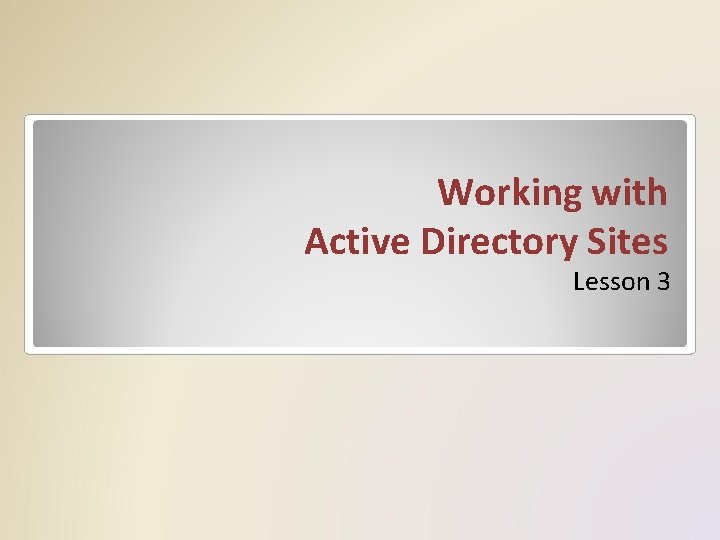 Working with
Active Directory Sites

Lesson 3